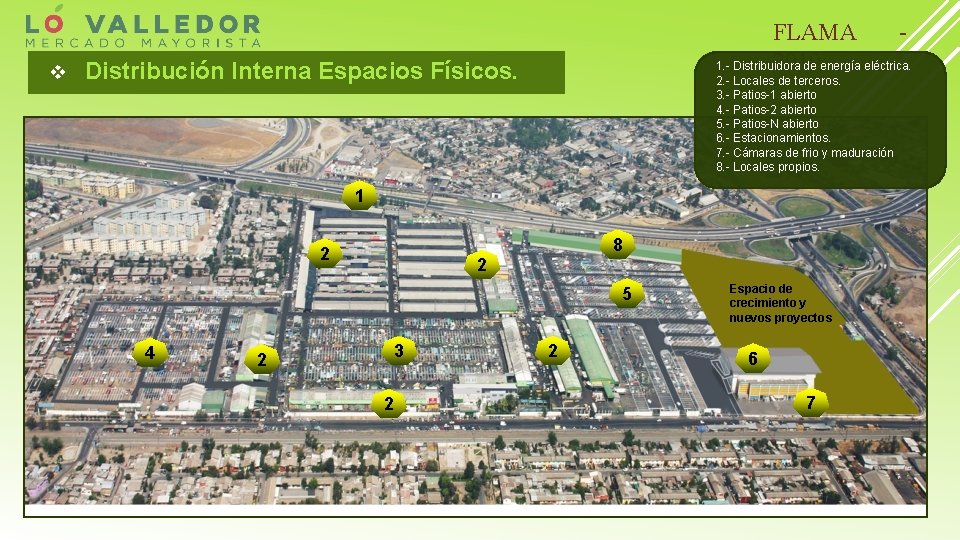 LO VALLEDOR
MERCADO MAYORISTA

FLAMA -

❖ Distribución Interna Espacios Físicos.

1.- Distribuidora de energía eléctrica.
2.- Locales de terceros.
3.- Patios-1 abierto
4.- Patios-2 abierto
5.- Patios-N abierto
6.- Estacionamientos.
7.- Cámaras de frio y maduración
8.- Locales propios.

1
2
2
8
5
Espacio de crecimiento y nuevos proyectos
4
2
3
2
6
2
7